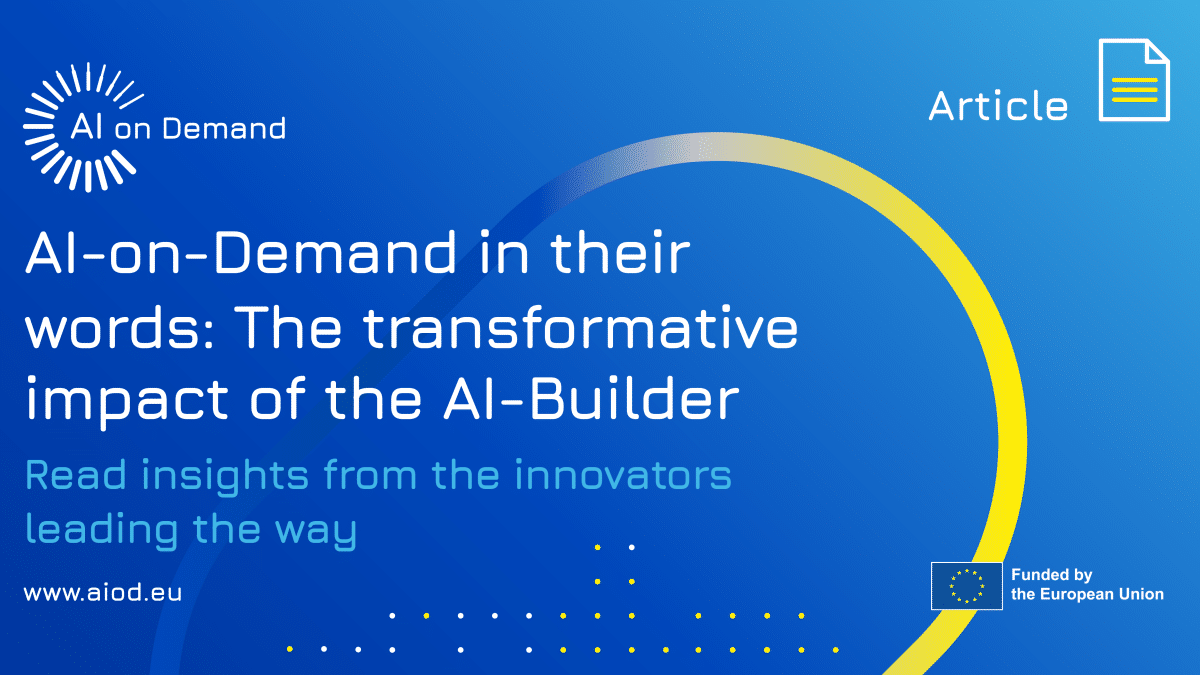 AI on Demand

Article

AI-on-Demand in their words: The transformative impact of the AI-Builder

Read insights from the innovators leading the way

www.aiod.eu

Funded by the European Union